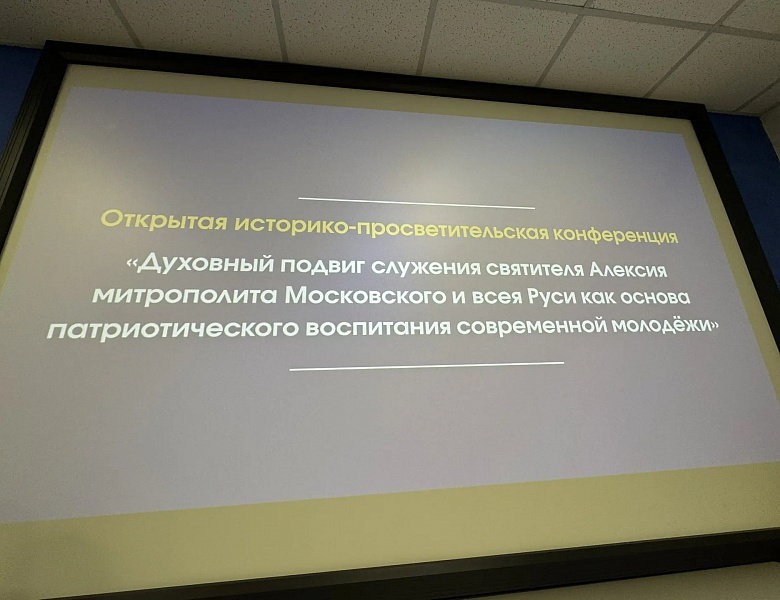 Открытая историко-просветительская конференция

«Духовный подвиг служения святителя Алексия митрополита Московского и всея Руси как основа патриотического воспитания современной молодёжи»